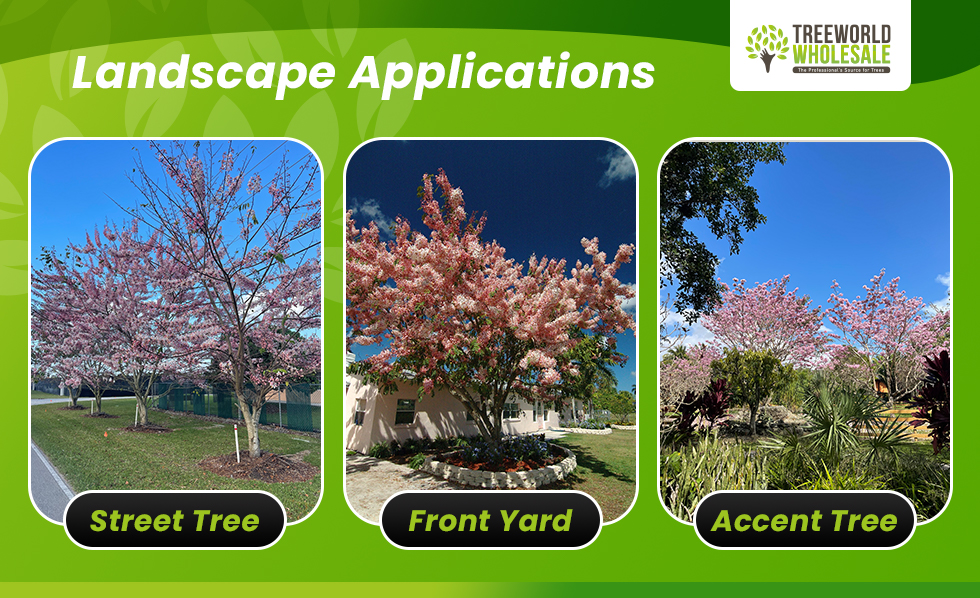 Landscape Applications

TREEWORLD WHOLESALE
The Professional's Source for Trees

Street Tree

Front Yard

Accent Tree